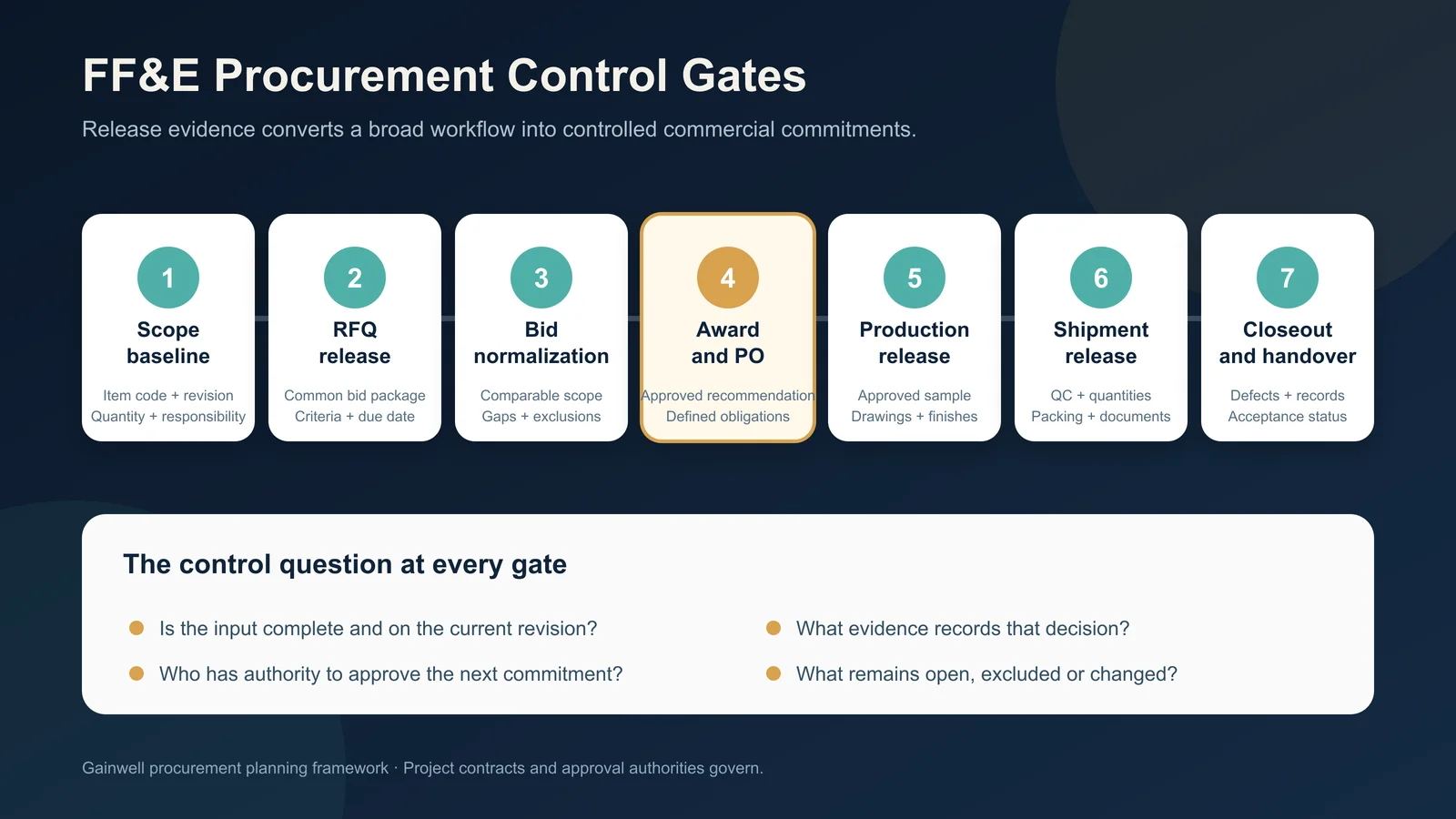 FF&E Procurement Control Gates

Release evidence converts a broad workflow into controlled commercial commitments.

1
Scope baseline
Item code + revision
Quantity + responsibility

2
RFQ release
Common bid package
Criteria + due date

3
Bid normalization
Comparable scope
Gaps + exclusions

4
Award and PO
Approved recommendation
Defined obligations

5
Production release
Approved sample
Drawings + finishes

6
Shipment release
QC + quantities
Packing + documents

7
Closeout and handover
Defects + records
Acceptance status

The control question at every gate

Is the input complete and on the current revision?

Who has authority to approve the next commitment?

What evidence records that decision?

What remains open, excluded or changed?

Gainwell procurement planning framework · Project contracts and approval authorities govern.